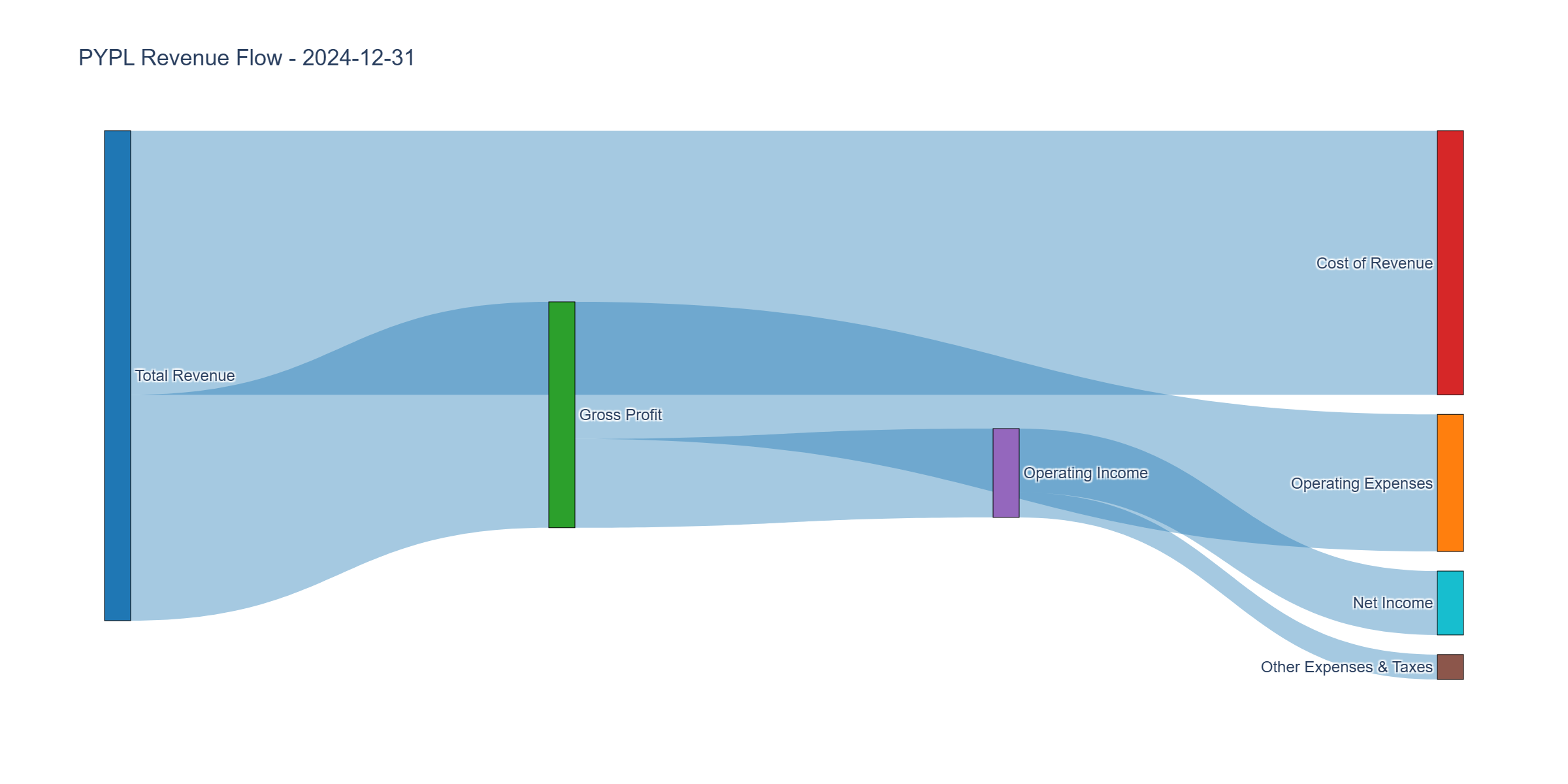 PYPL Revenue Flow - 2024-12-31

Total Revenue

Gross Profit

Operating Income

Cost of Revenue

Operating Expenses

Net Income

Other Expenses & Taxes